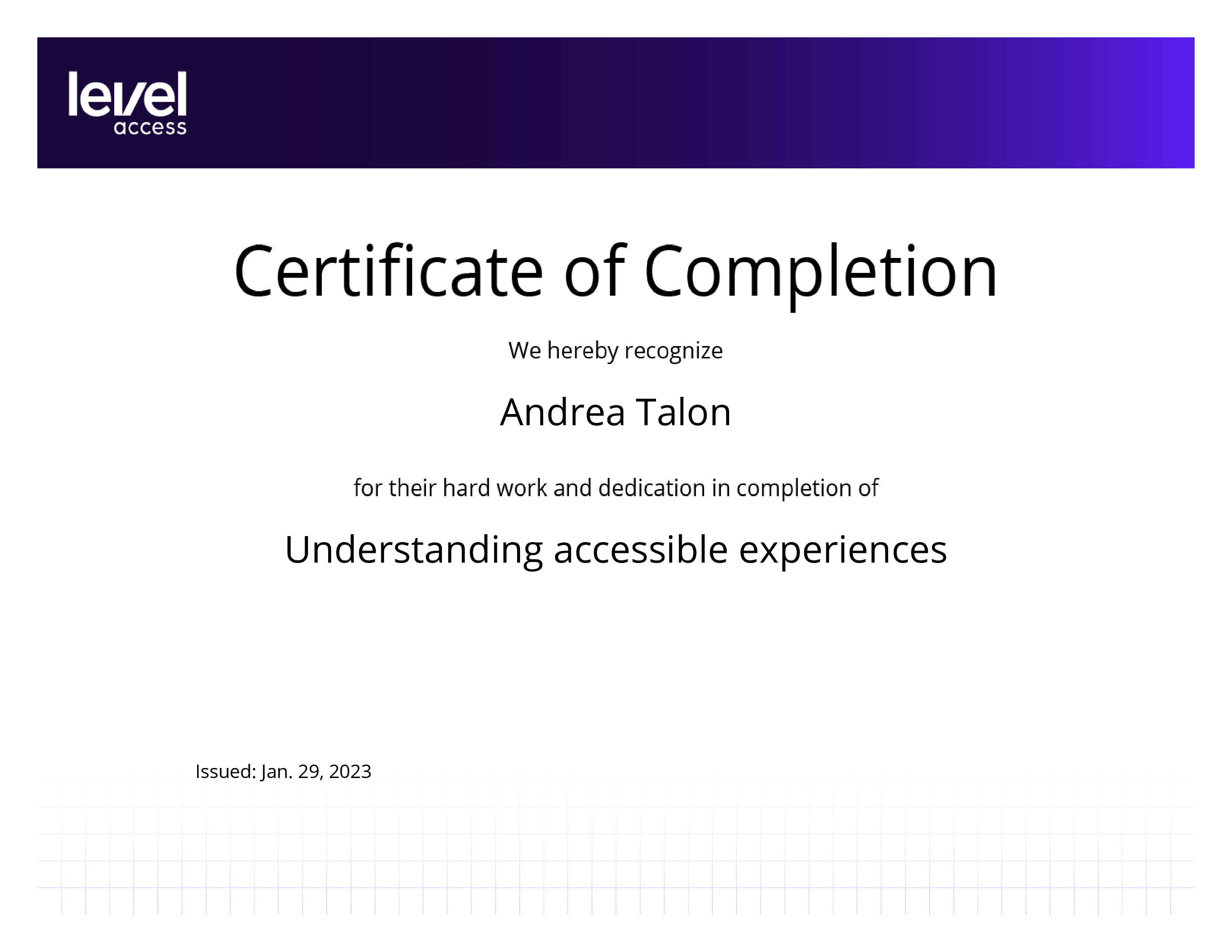 level
access

Certificate of Completion

We hereby recognize

Andrea Talon

for their hard work and dedication in completion of

Understanding accessible experiences

Issued: Jan. 29, 2023